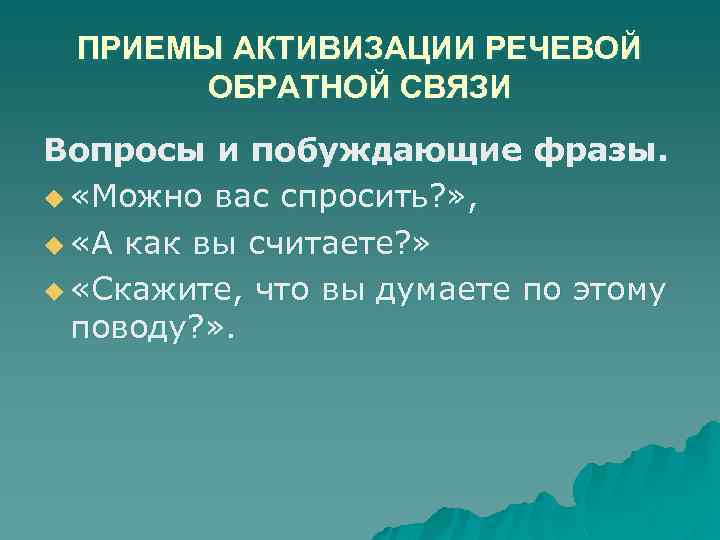 ПРИЕМЫ АКТИВИЗАЦИИ РЕЧЕВОЙ ОБРАТНОЙ СВЯЗИ

Вопросы и побуждающие фразы.

«Можно вас спросить?»,

«А как вы считаете?»

«Скажите, что вы думаете по этому поводу?».